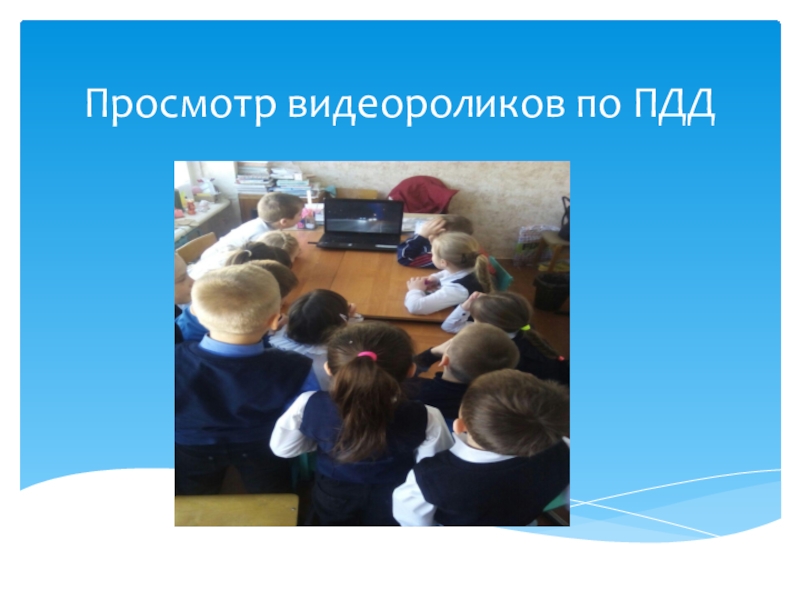 Просмотр видеороликов по ПДД